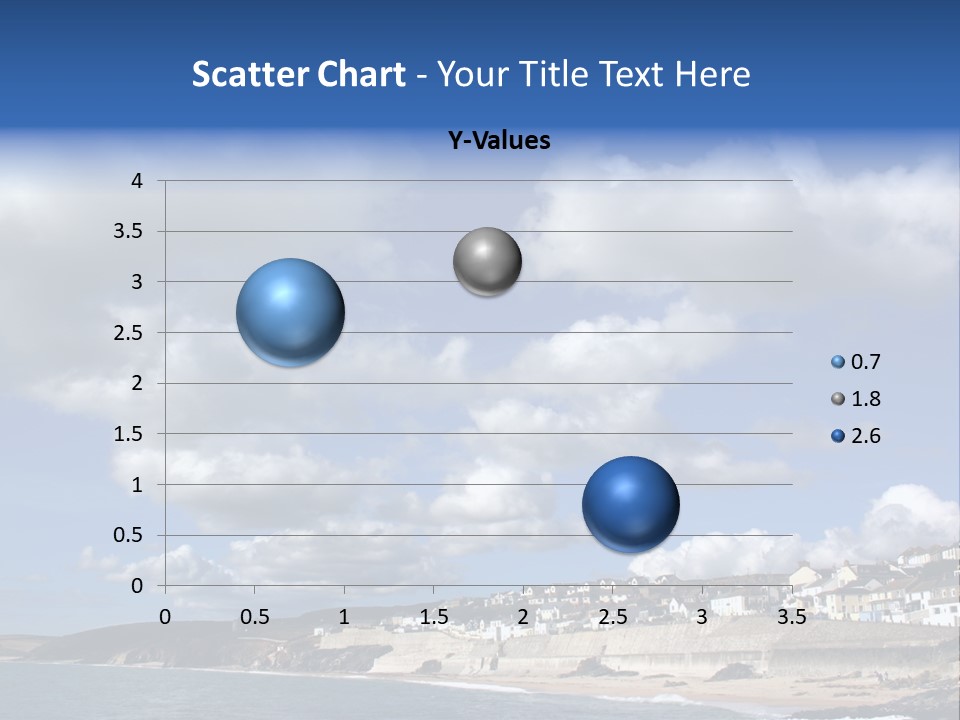 Scatter Chart - Your Title Text Here

Y-Values

4
3.5
3
2.5
2
1.5
1
0.5
0

0 0.5 1 1.5 2 2.5 3 3.5

0.7
1.8
2.6